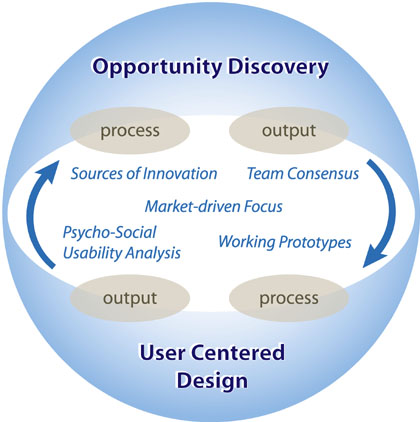 Opportunity Discovery

process

output

Sources of Innovation

Team Consensus

Market-driven Focus

Psycho-Social Usability Analysis

Working Prototypes

output

process

User Centered Design